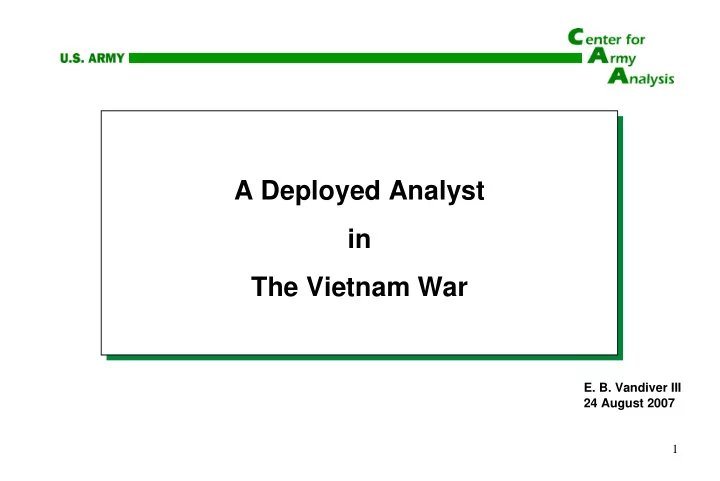 U.S. ARMY

Center for
Army
Analysis

A Deployed Analyst
in
The Vietnam War

E. B. Vandiver III
24 August 2007

1